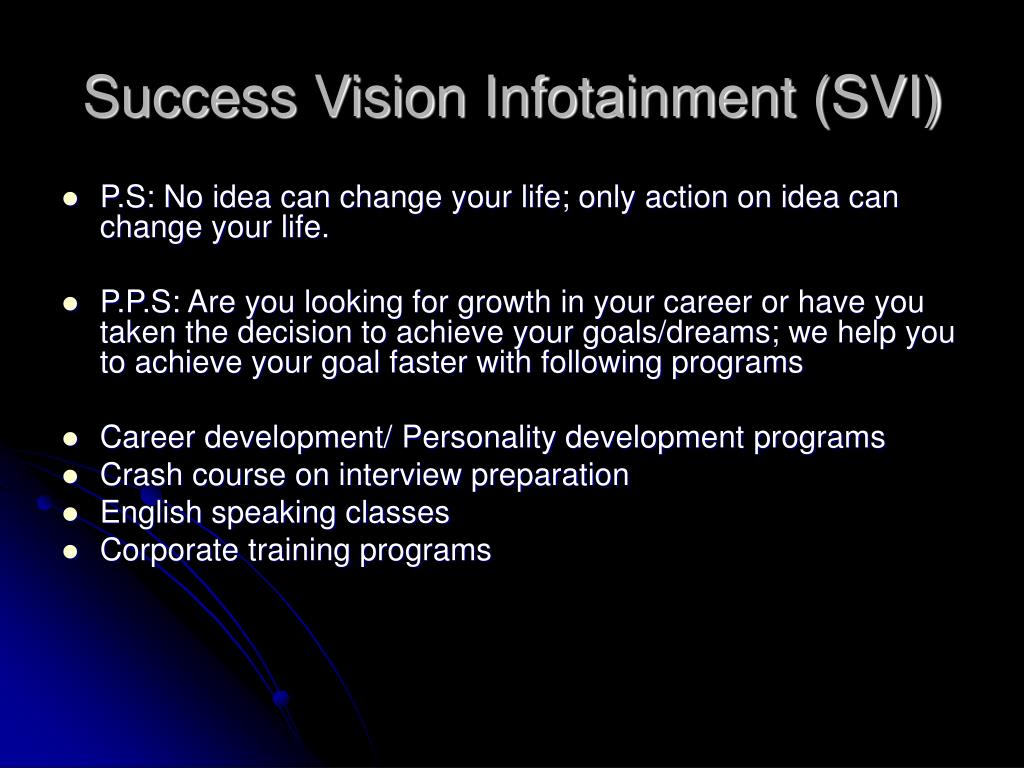 Success Vision Infotainment (SVI)

- P.S: No idea can change your life; only action on idea can change your life.

- P.P.S: Are you looking for growth in your career or have you taken the decision to achieve your goals/dreams; we help you to achieve your goal faster with following programs

- Career development/ Personality development programs
- Crash course on interview preparation
- English speaking classes
- Corporate training programs